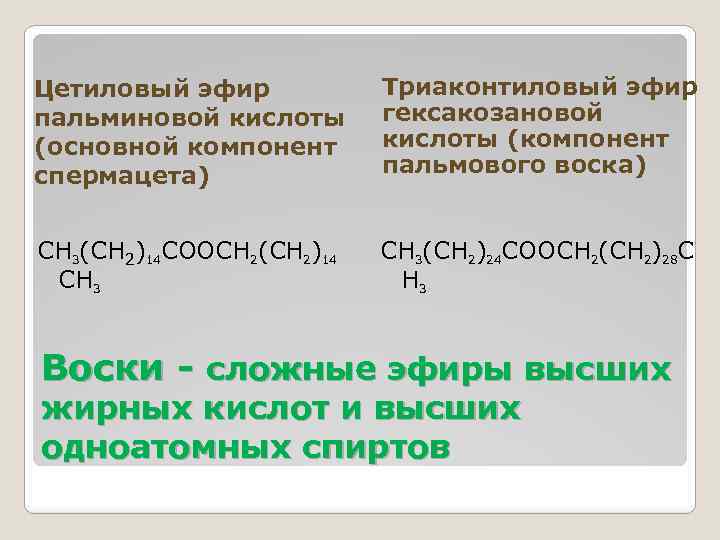 Цетиловый эфир пальминовой кислоты (основной компонент спермацета)

$CH_3(CH_2)_{14}COOCH_2(CH_2)_{14}CH_3$

Триаконтиловый эфир гексакозановой кислоты (компонент пальмового воска)

$CH_3(CH_2)_{24}COOCH_2(CH_2)_{28}CH_3$

Воски - сложные эфиры высших жирных кислот и высших одноатомных спиртов